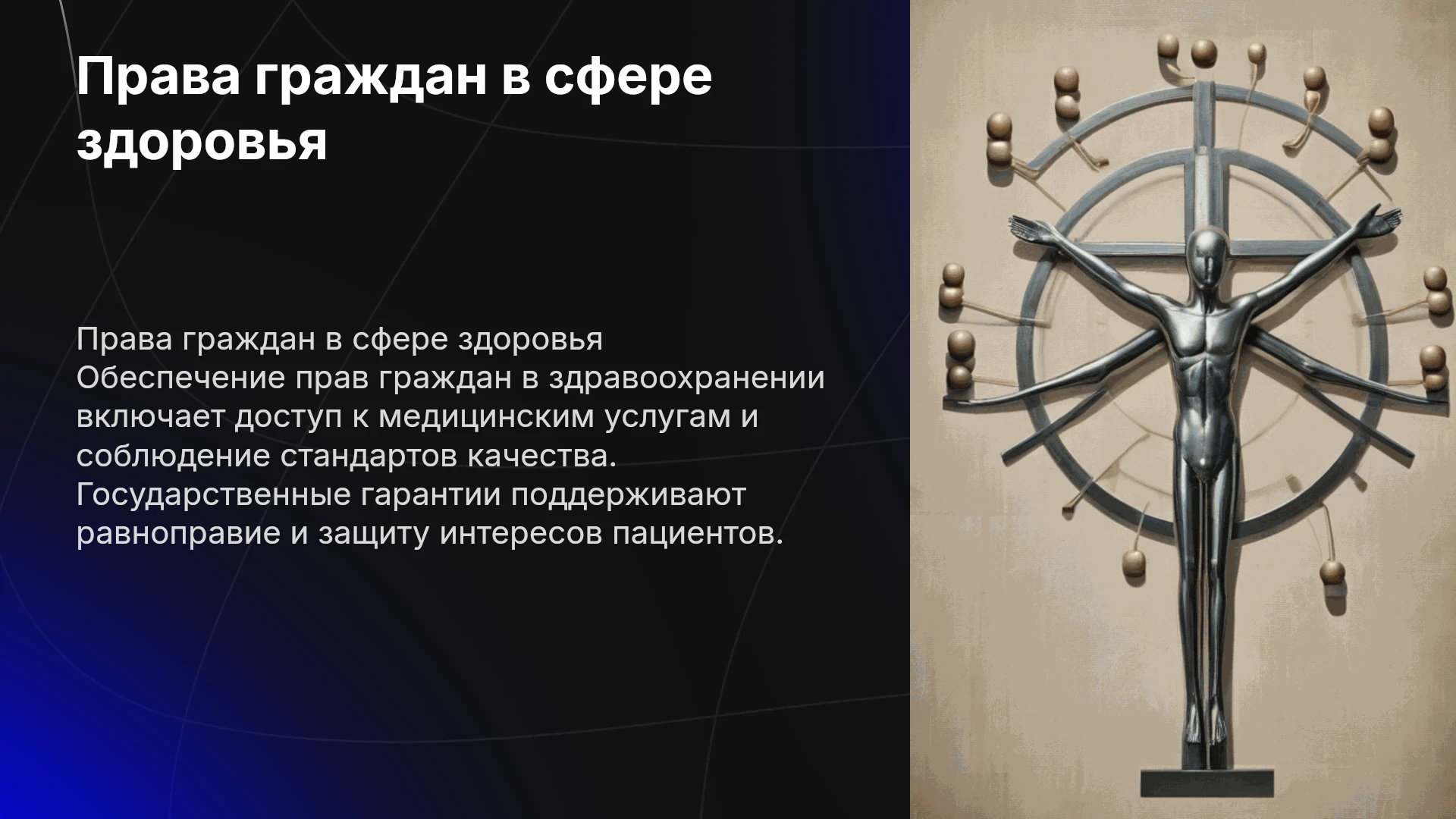 Права граждан в сфере здоровья

Права граждан в сфере здоровья

Обеспечение прав граждан в здравоохранении включает доступ к медицинским услугам и соблюдение стандартов качества. Государственные гарантии поддерживают равноправие и защиту интересов пациентов.